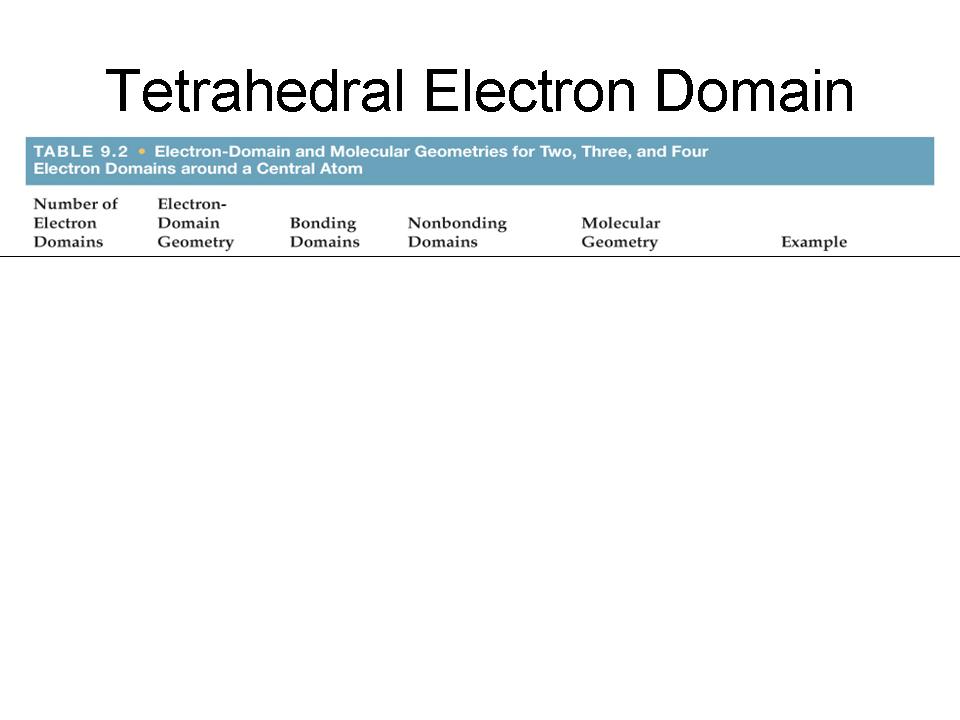 Tetrahedral Electron Domain

TABLE 9.2 • Electron-Domain and Molecular Geometries for Two, Three, and Four Electron Domains around a Central Atom

| Number of Electron Domains | Electron-Domain Geometry | Bonding Domains | Nonbonding Domains | Molecular Geometry | Example |
|---|---|---|---|---|---|